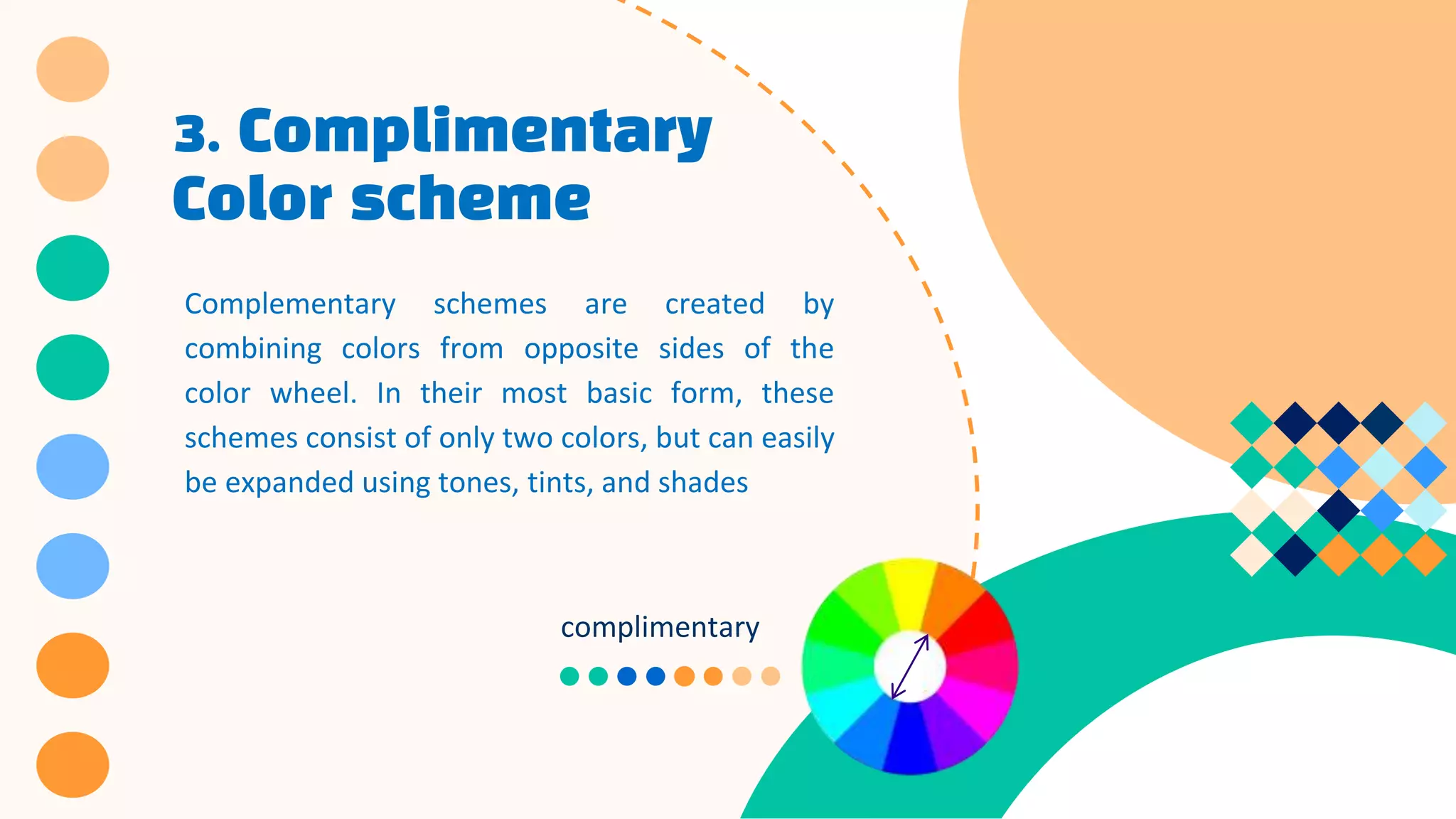 3. Complimentary Color scheme

Complementary schemes are created by combining colors from opposite sides of the color wheel. In their most basic form, these schemes consist of only two colors, but can easily be expanded using tones, tints, and shades

complimentary